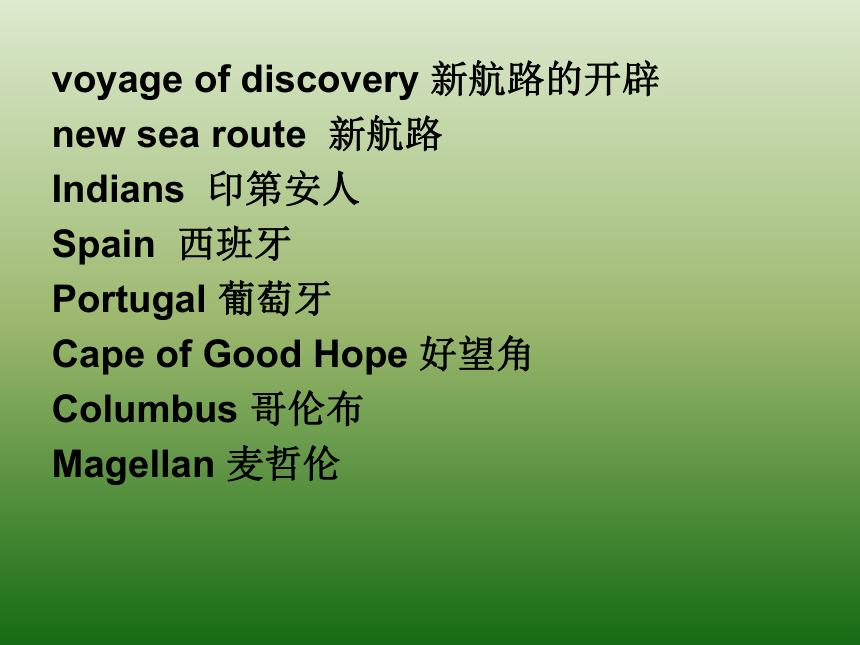 voyage of discovery 新航路的开辟
new sea route 新航路
Indians 印第安人
Spain 西班牙
Portugal 葡萄牙
Cape of Good Hope 好望角
Columbus 哥伦布
Magellan 麦哲伦